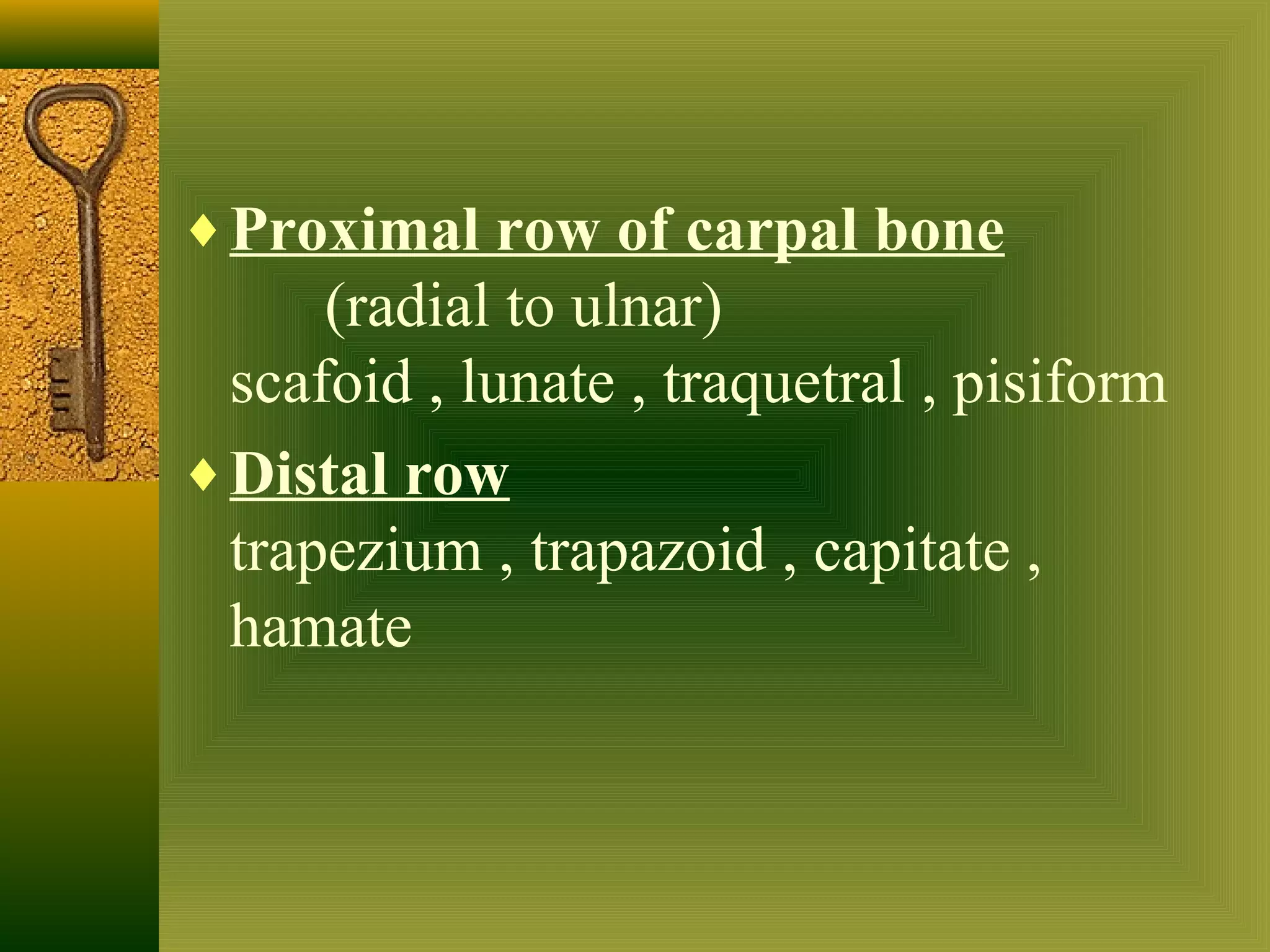 ♦ Proximal row of carpal bone
(radial to ulnar)
scafoid , lunate , traquetral , pisiform

♦ Distal row
trapezium , trapazoid , capitate , hamate